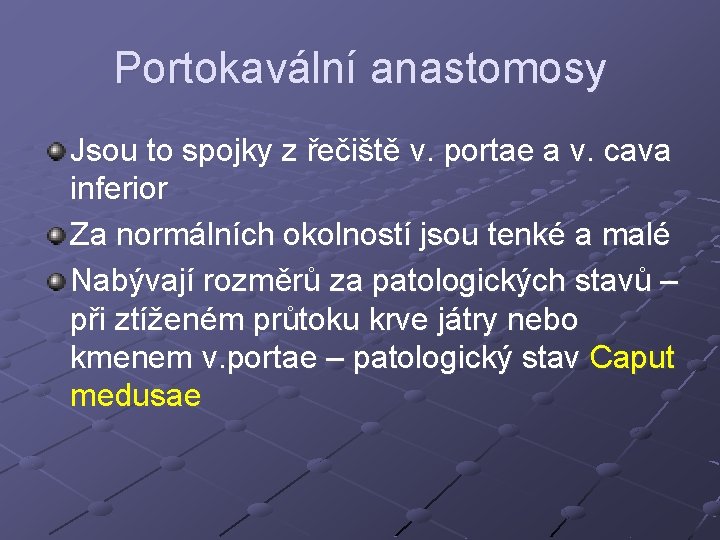 Portokavální anastomosy

• Jsou to spojky z řečiště v. portae a v. cava inferior
• Za normálních okolností jsou tenké a malé
• Nabývají rozměrů za patologických stavů – při ztíženém průtoku krve játry nebo kmenem v.portae – patologický stav Caput medusae